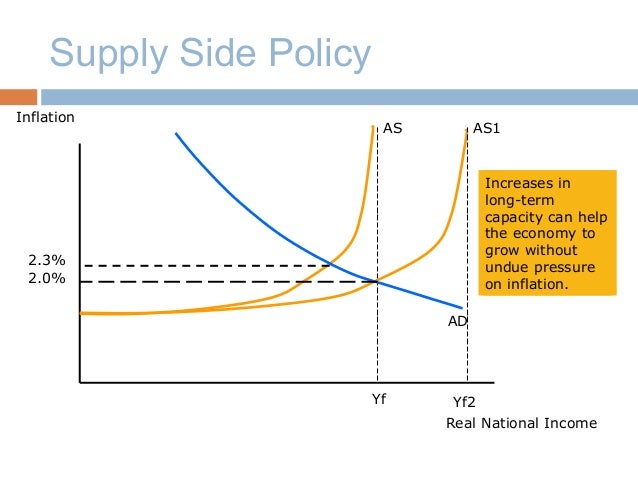 Supply Side Policy

Inflation

AS

AS1

Increases in long-term capacity can help the economy to grow without undue pressure on inflation.

2.3%
2.0%

AD

Yf

Yf2

Real National Income